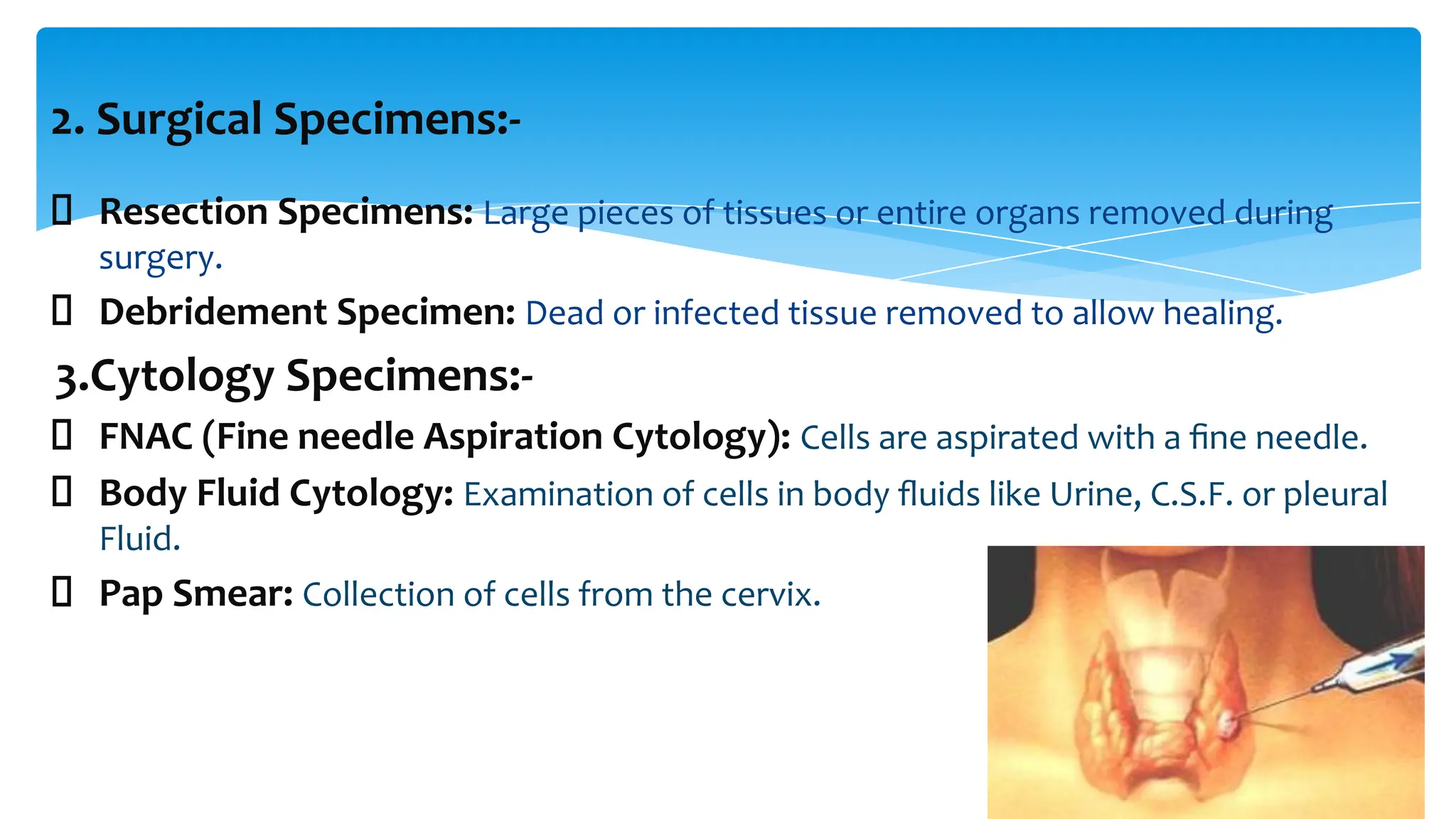 2. Surgical Specimens:-

▯ Resection Specimens: Large pieces of tissues or entire organs removed during surgery.

▯ Debridement Specimen: Dead or infected tissue removed to allow healing.

3.Cytology Specimens:-

▯ FNAC (Fine needle Aspiration Cytology): Cells are aspirated with a fine needle.

▯ Body Fluid Cytology: Examination of cells in body fluids like Urine, C.S.F. or pleural Fluid.

▯ Pap Smear: Collection of cells from the cervix.